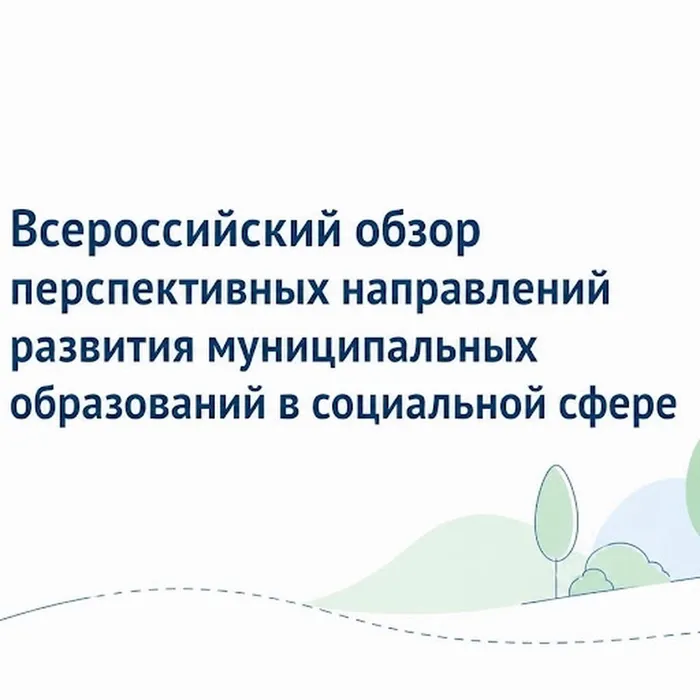 Всероссийский обзор перспективных направлений развития муниципальных образований в социальной сфере